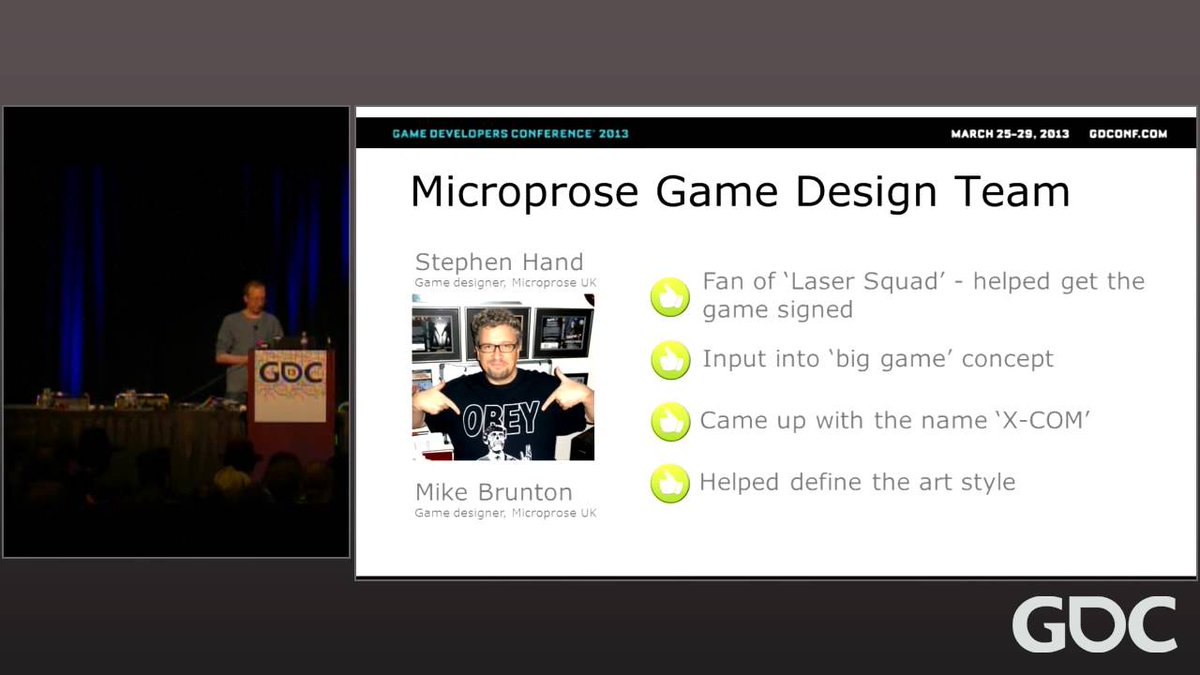 GDC

GAME DEVELOPERS CONFERENCE® 2013

MARCH 25-29, 2013 GDCONF.COM

Microprose Game Design Team

Stephen Hand
Game designer, Microprose UK

OBEY

Mike Brunton
Game designer, Microprose UK

Fan of 'Laser Squad' - helped get the game signed

Input into 'big game' concept

Came up with the name 'X-COM'

Helped define the art style

GDC